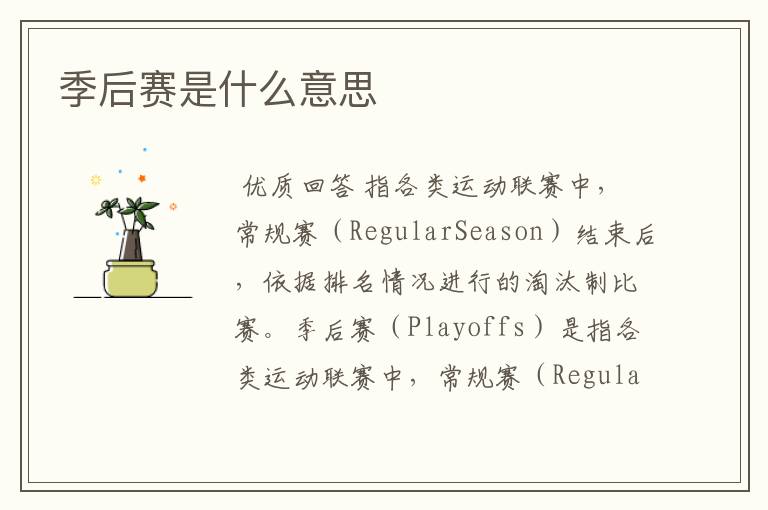 季后赛是什么意思

优质回答 指各类运动联赛中，常规赛（RegularSeason）结束后，依据排名情况进行的淘汰制比赛。季后赛（Playoffs）是指各类运动联赛中，常规赛（Regula